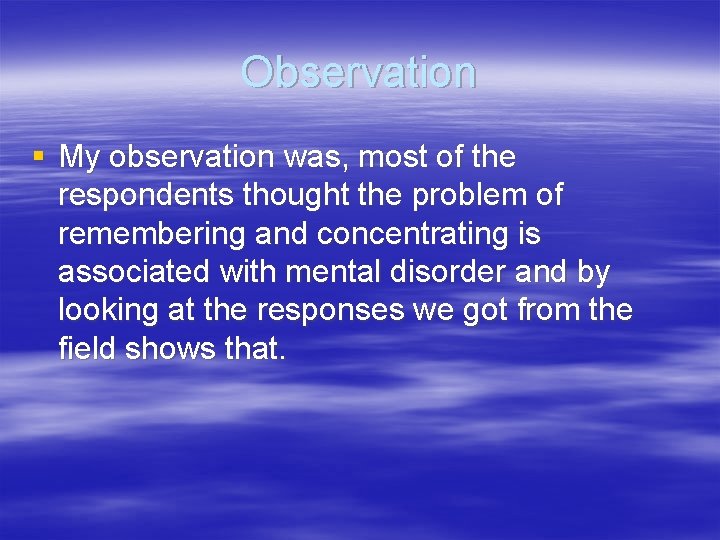 Observation

▪ My observation was, most of the respondents thought the problem of remembering and concentrating is associated with mental disorder and by looking at the responses we got from the field shows that.